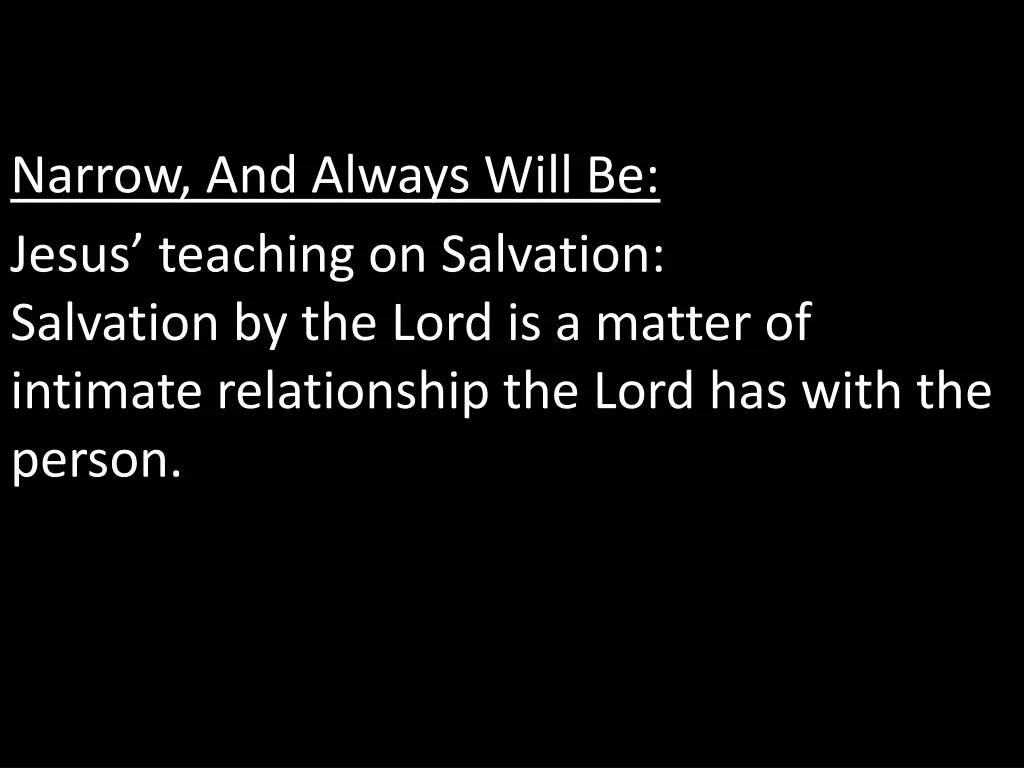 Narrow, And Always Will Be:

Jesus’ teaching on Salvation:
Salvation by the Lord is a matter of intimate relationship the Lord has with the person.